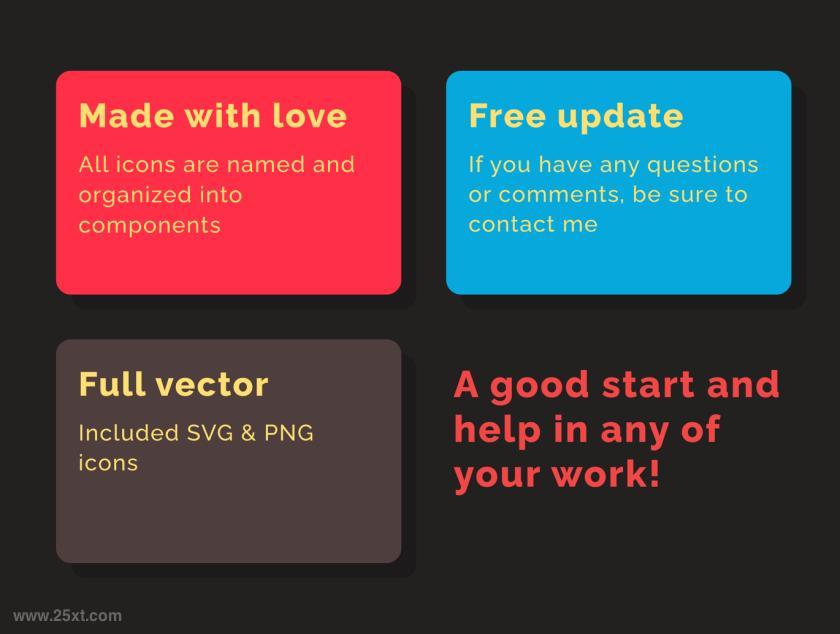 Made with love

All icons are named and organized into components

Free update

If you have any questions or comments, be sure to contact me

Full vector

Included SVG & PNG icons

A good start and help in any of your work!

www.25xt.com